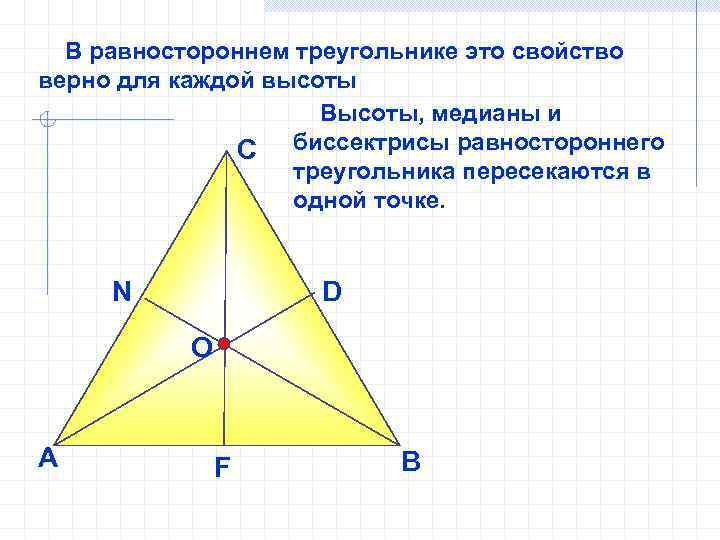 В равностороннем треугольнике это свойство верно для каждой высоты

Высоты, медианы и биссектрисы равностороннего треугольника пересекаются в одной точке.

C

N

D

O

A

F

B